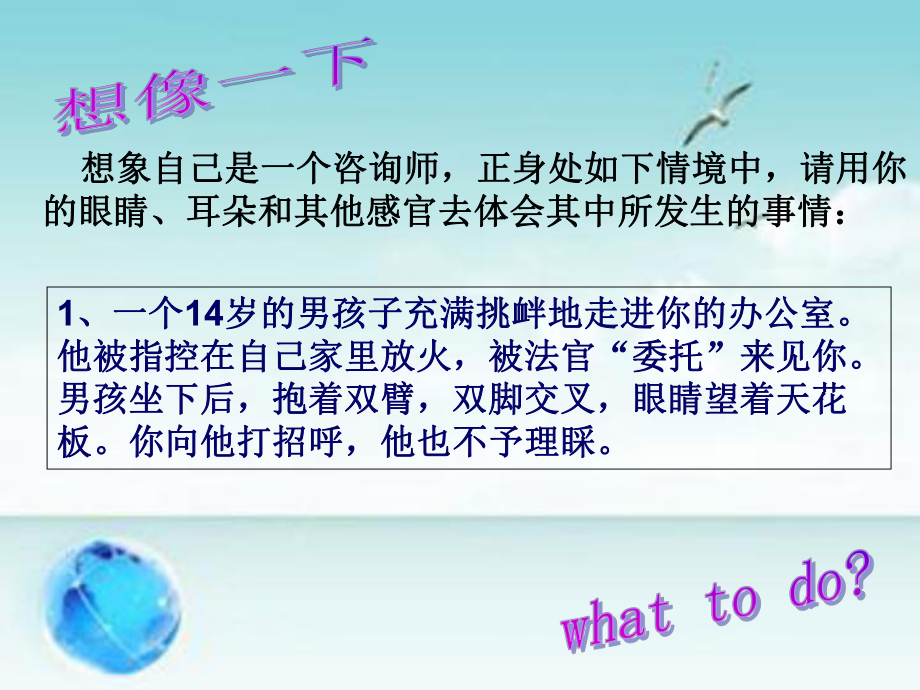 想像一下

想象自己是一个咨询师，正身处如下情境中，请用你的眼睛、耳朵和其他感官去体会其中所发生的事情：

1、一个14岁的男孩子充满挑衅地走进你的办公室。他被指控在自己家里放火，被法官“委托”来见你。男孩坐下后，抱着双臂，双脚交叉，眼睛望着天花板。你向他打招呼，他也不予理睬。

what to do?